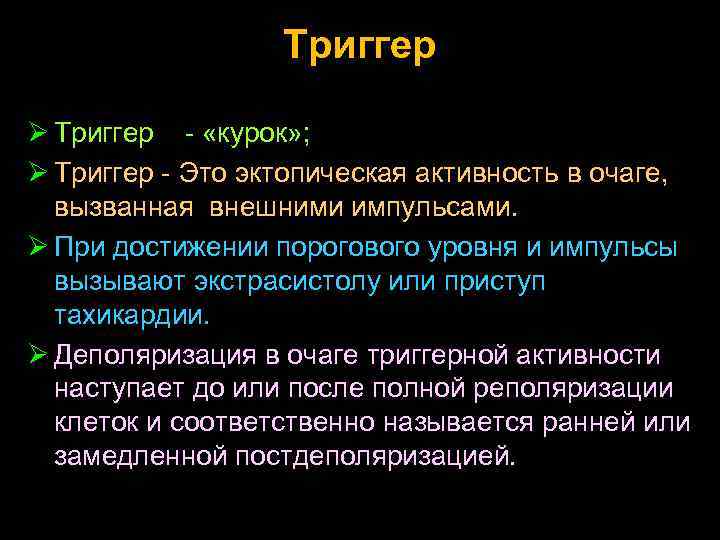 Триггер

➢ Триггер - «курок»;

➢ Триггер - Это эктопическая активность в очаге, вызванная внешними импульсами.

➢ При достижении порогового уровня и импульсы вызывают экстрасистолу или приступ тахикардии.

➢ Деполяризация в очаге триггерной активности наступает до или после полной реполяризации клеток и соответственно называется ранней или замедленной постдеполяризацией.